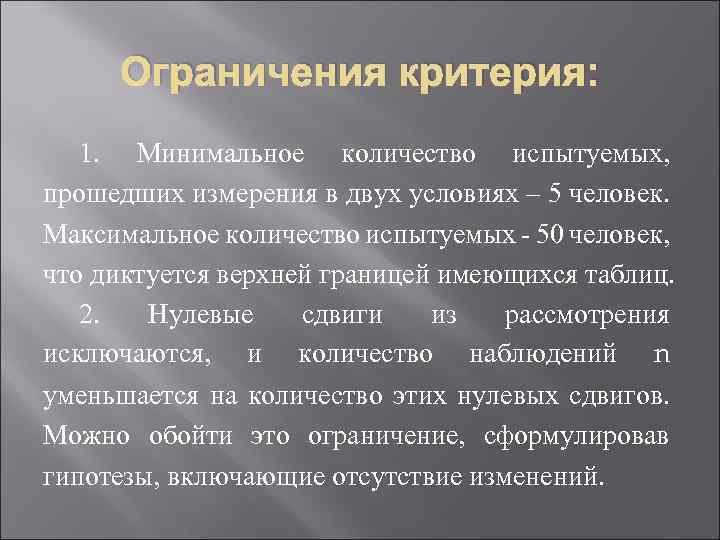 Ограничения критерия:

1. Минимальное количество испытуемых, прошедших измерения в двух условиях – 5 человек. Максимальное количество испытуемых - 50 человек, что диктуется верхней границей имеющихся таблиц.

2. Нулевые сдвиги из рассмотрения исключаются, и количество наблюдений n уменьшается на количество этих нулевых сдвигов. Можно обойти это ограничение, сформулировав гипотезы, включающие отсутствие изменений.